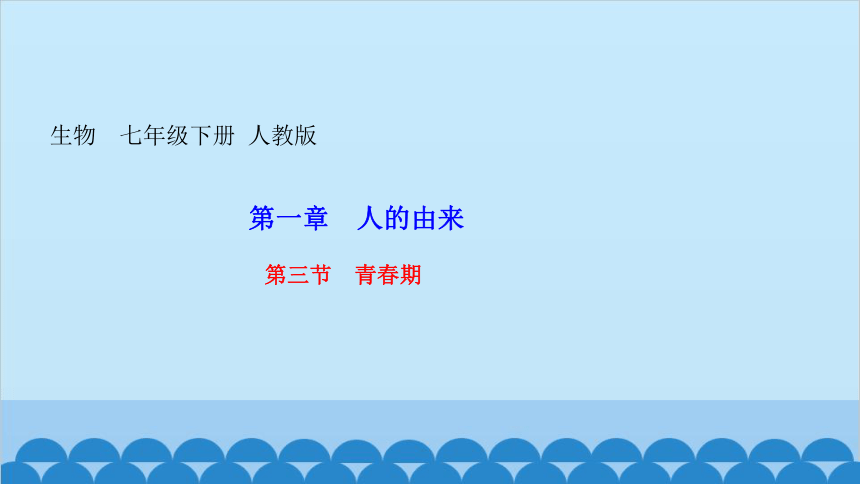 生物　七年级下册 人教版

第一章　人的由来

第三节　青春期